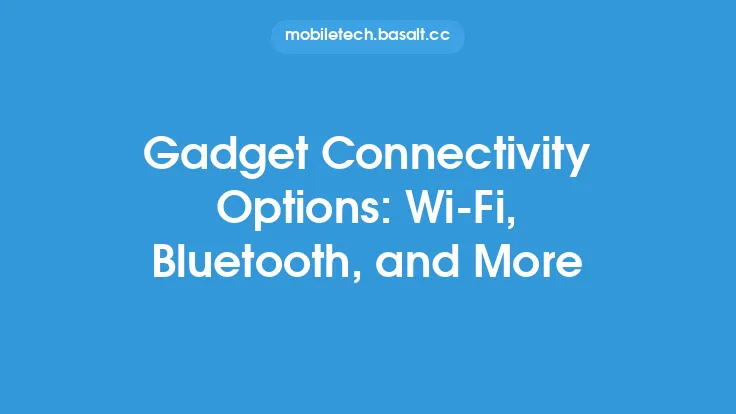 mobiletech.basalt.cc

Gadget Connectivity Options: Wi-Fi, Bluetooth, and More